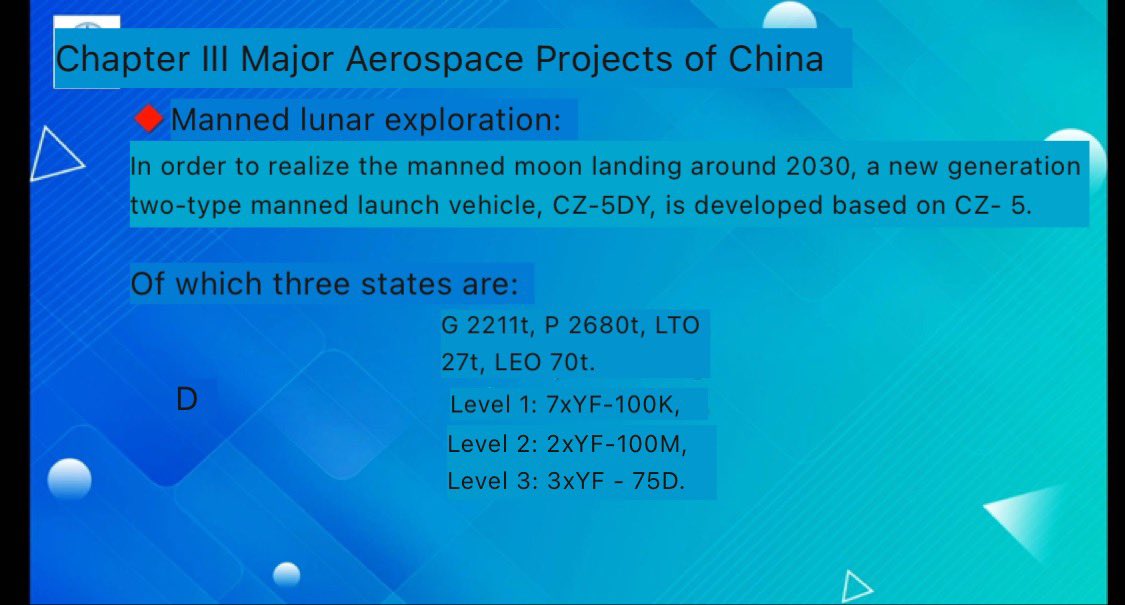 Chapter III Major Aerospace Projects of China

Manned lunar exploration:

In order to realize the manned moon landing around 2030, a new generation two-type manned launch vehicle, CZ-5DY, is developed based on CZ- 5.

Of which three states are:

G 2211t, P 2680t, LTO 27t, LEO 70t.

D

Level 1: 7xYF-100K,

Level 2: 2xYF-100M,

Level 3: 3xYF - 75D.